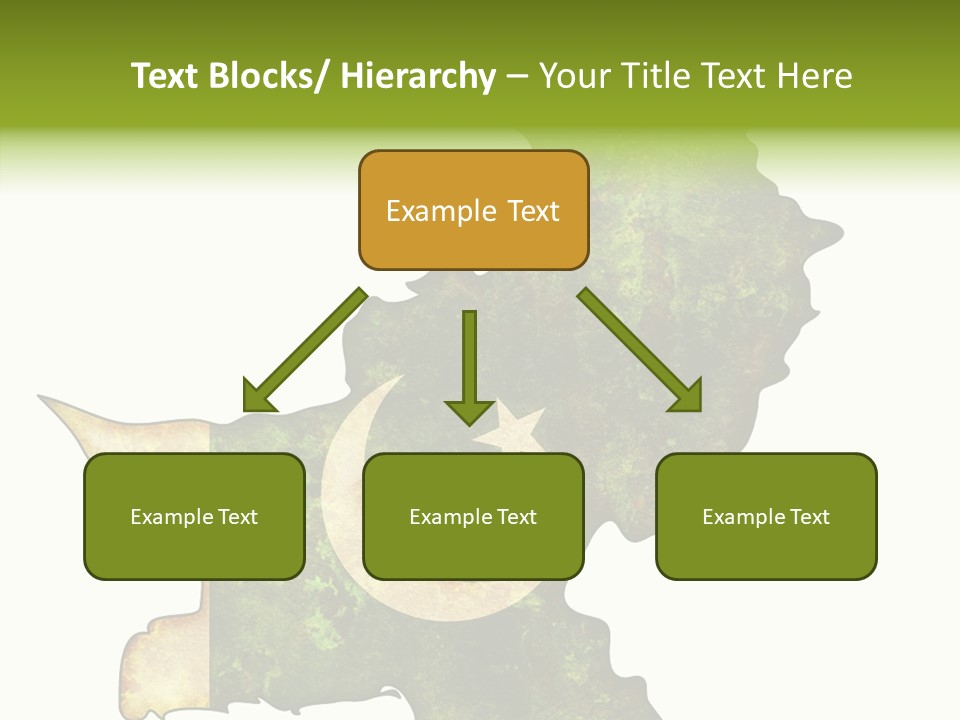 Text Blocks/ Hierarchy – Your Title Text Here

Example Text

Example Text

Example Text

Example Text